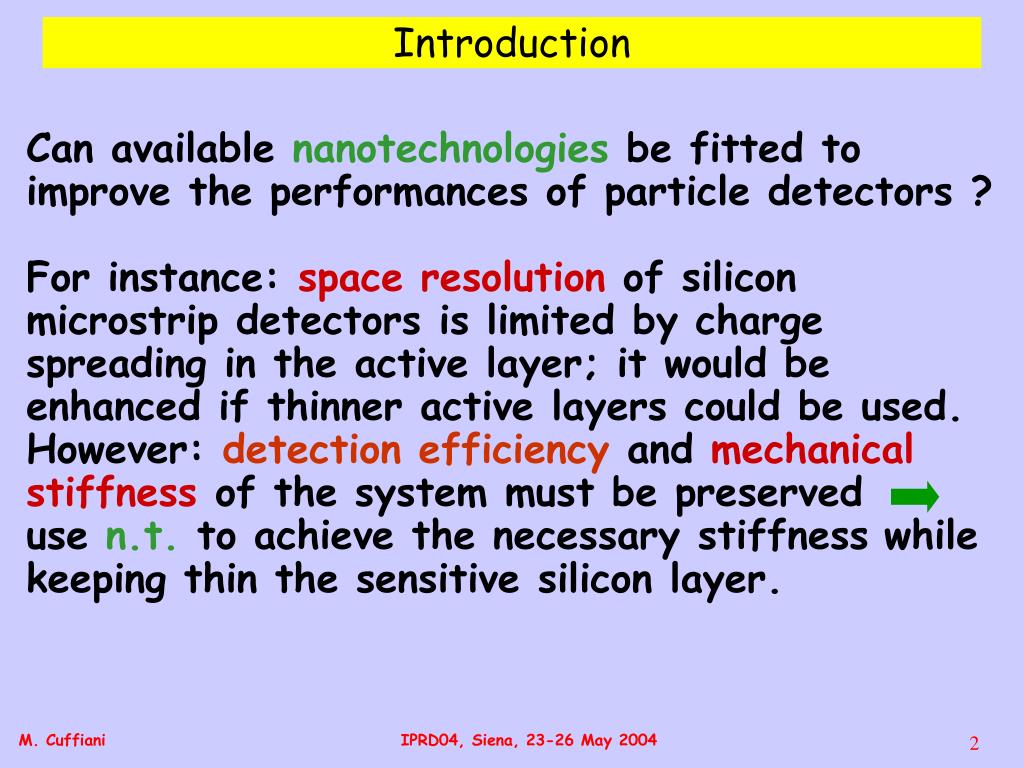 Introduction

Can available nanotechnologies be fitted to improve the performances of particle detectors ?

For instance: space resolution of silicon microstrip detectors is limited by charge spreading in the active layer; it would be enhanced if thinner active layers could be used. However: detection efficiency and mechanical stiffness of the system must be preserved
use n.t. to achieve the necessary stiffness while keeping thin the sensitive silicon layer.

M. Cuffiani

IPRD04, Siena, 23-26 May 2004

2